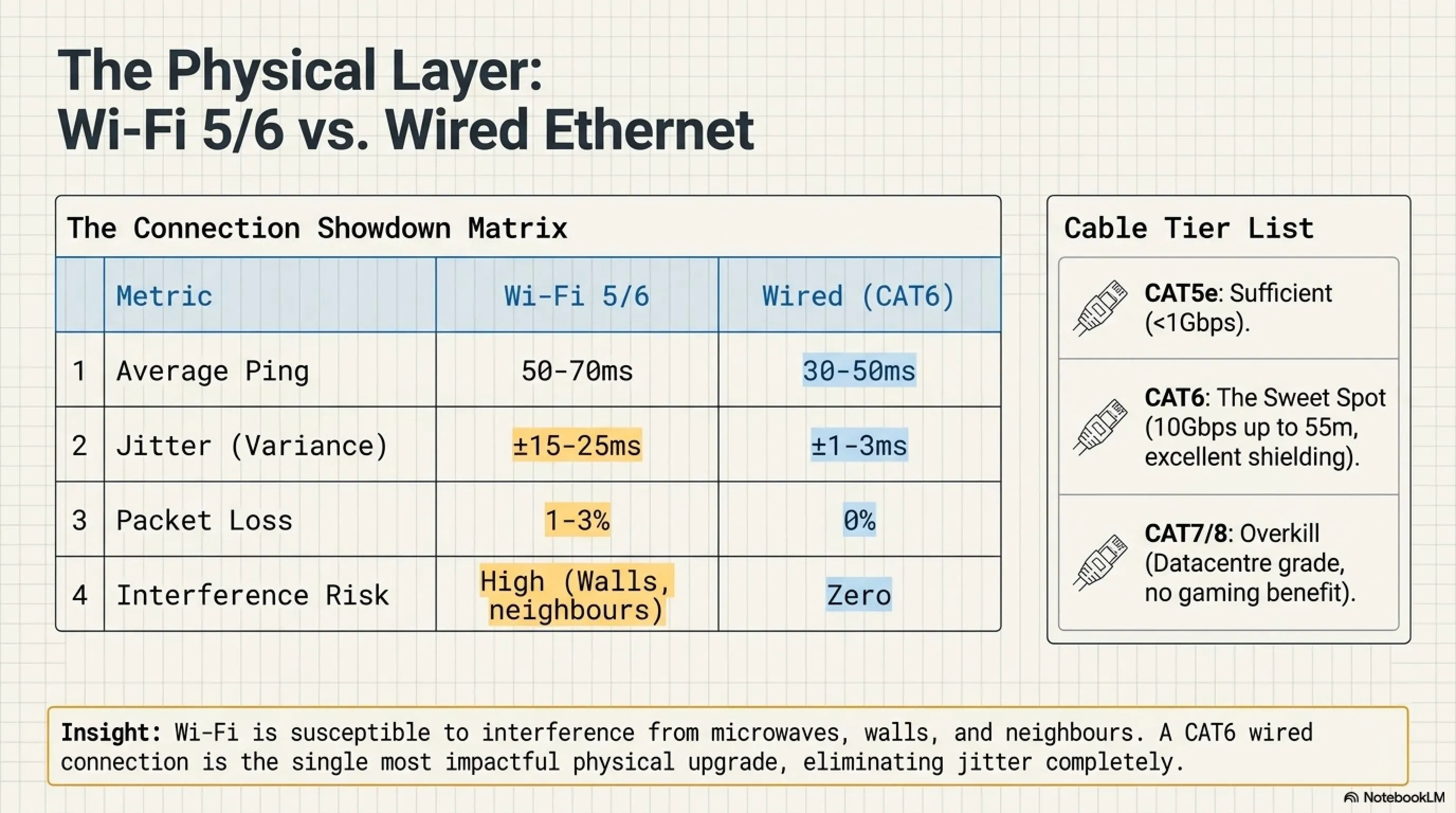 The Physical Layer:
Wi-Fi 5/6 vs. Wired Ethernet

The Connection Showdown Matrix

| | Metric | Wi-Fi 5/6 | Wired (CAT6) |
|---|---|---|---|
| 1 | Average Ping | 50-70ms | 30-50ms |
| 2 | Jitter (Variance) | ±15-25ms | ±1-3ms |
| 3 | Packet Loss | 1-3% | 0% |
| 4 | Interference Risk | High (Walls, neighbours) | Zero |

Cable Tier List

CAT5e: Sufficient (<1Gbps).

CAT6: The Sweet Spot (10Gbps up to 55m, excellent shielding).

CAT7/8: Overkill (Datacentre grade, no gaming benefit).

Insight: Wi-Fi is susceptible to interference from microwaves, walls, and neighbours. A CAT6 wired connection is the single most impactful physical upgrade, eliminating jitter completely.

NotebookLM